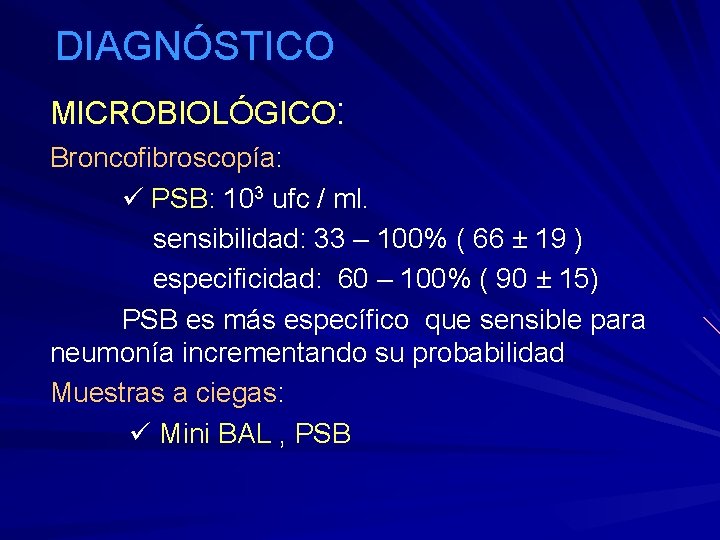 DIAGNÓSTICO

MICROBIOLÓGICO:

Broncofibroscopía:

✓ PSB: $10^3$ ufc / ml.

sensibilidad: 33 – 100% ( 66 ± 19 )

especificidad: 60 – 100% ( 90 ± 15)

PSB es más específico que sensible para neumonía incrementando su probabilidad

Muestras a ciegas:

✓ Mini BAL , PSB